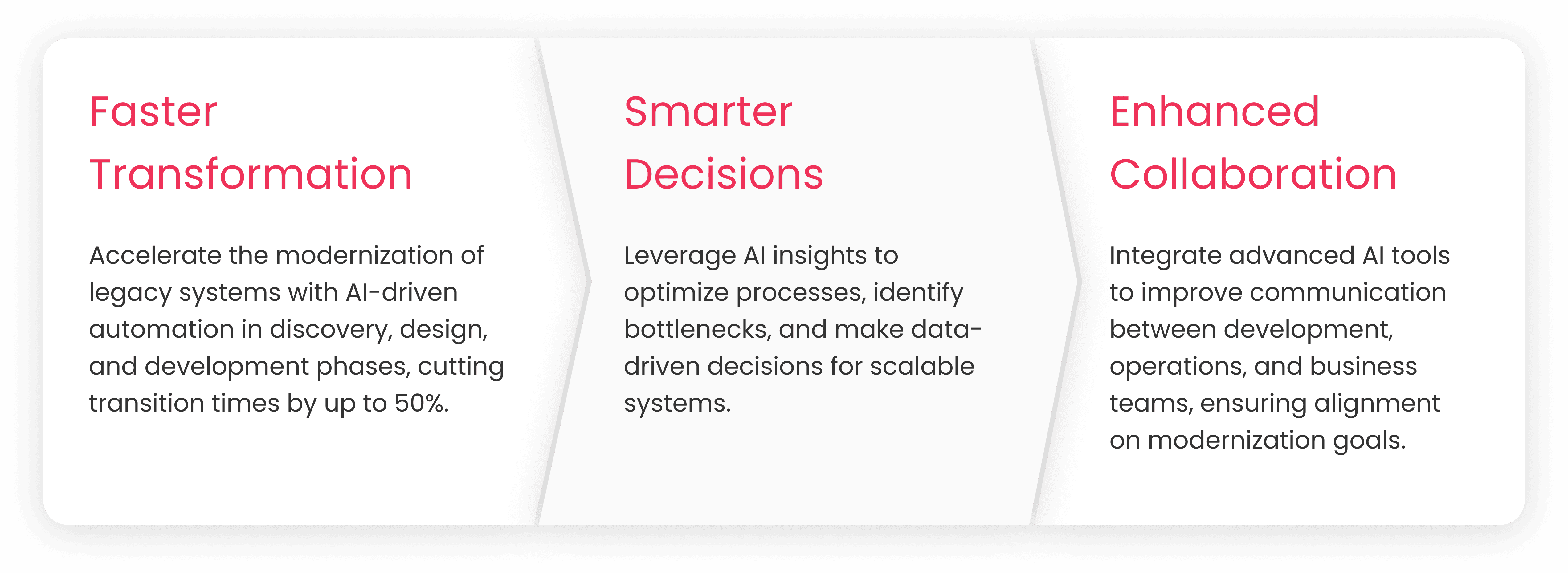 Faster Transformation

Accelerate the modernization of legacy systems with AI-driven automation in discovery, design, and development phases, cutting transition times by up to 50%.

Smarter Decisions

Leverage AI insights to optimize processes, identify bottlenecks, and make data-driven decisions for scalable systems.

Enhanced Collaboration

Integrate advanced AI tools to improve communication between development, operations, and business teams, ensuring alignment on modernization goals.